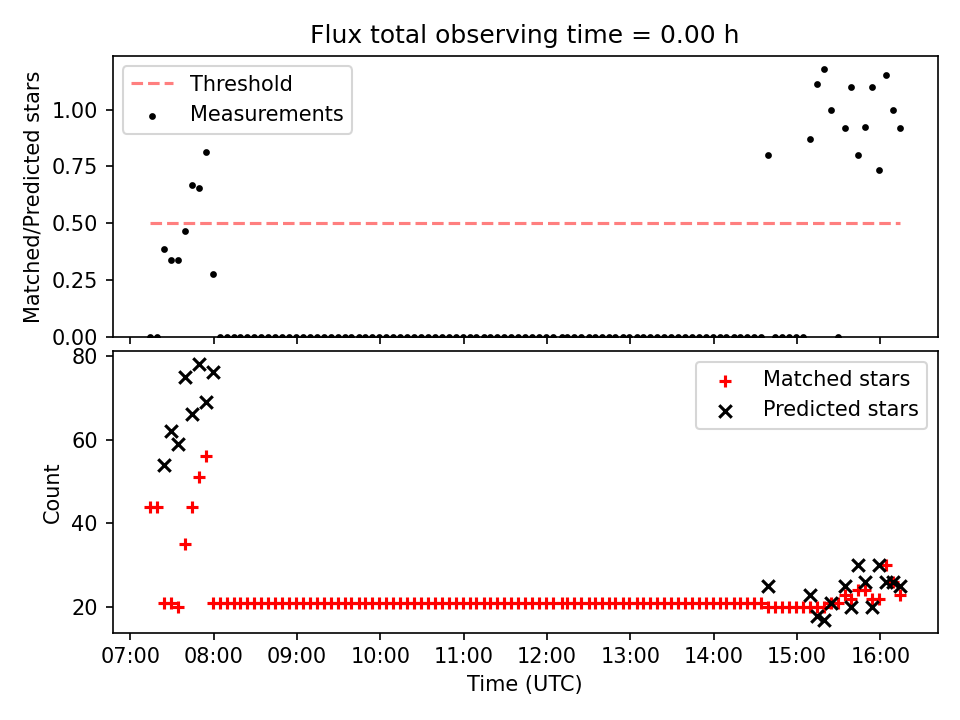 Flux total observing time = 0.00 h

Threshold
Measurements

Matched/Predicted stars
1.00
0.75
0.50
0.25
0.00

Matched stars
Predicted stars

Count
80
60
40
20

07:00 08:00 09:00 10:00 11:00 12:00 13:00 14:00 15:00 16:00
Time (UTC)